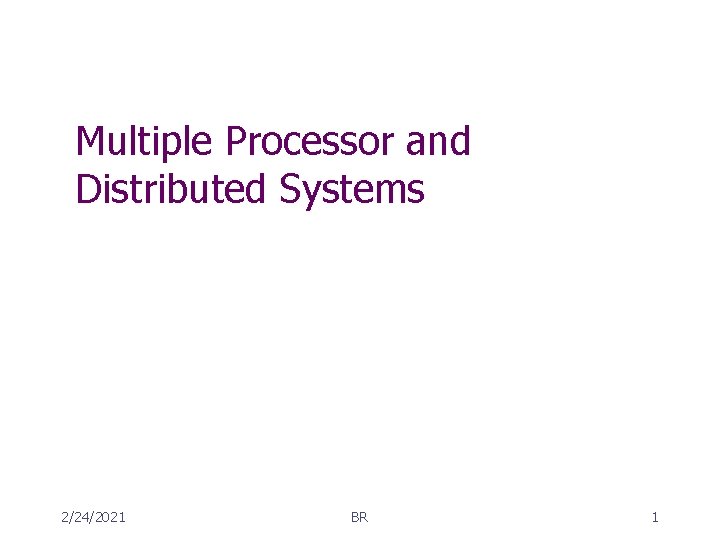 Multiple Processor and Distributed Systems

2/24/2021

BR

1